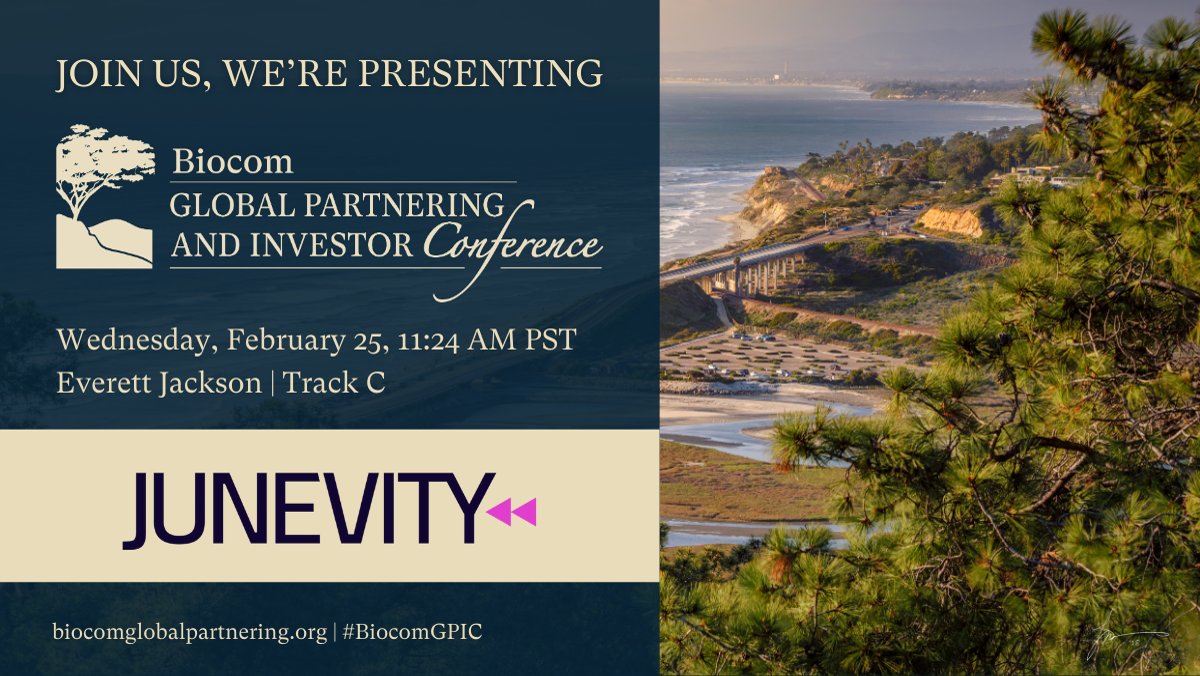 JOIN US, WE'RE PRESENTING

Biocom
GLOBAL PARTNERING
AND INVESTOR Conference

Wednesday, February 25, 11:24 AM PST
Everett Jackson | Track C

JUNEVITY

biocomglobalpartnering.org | #BiocomGPIC